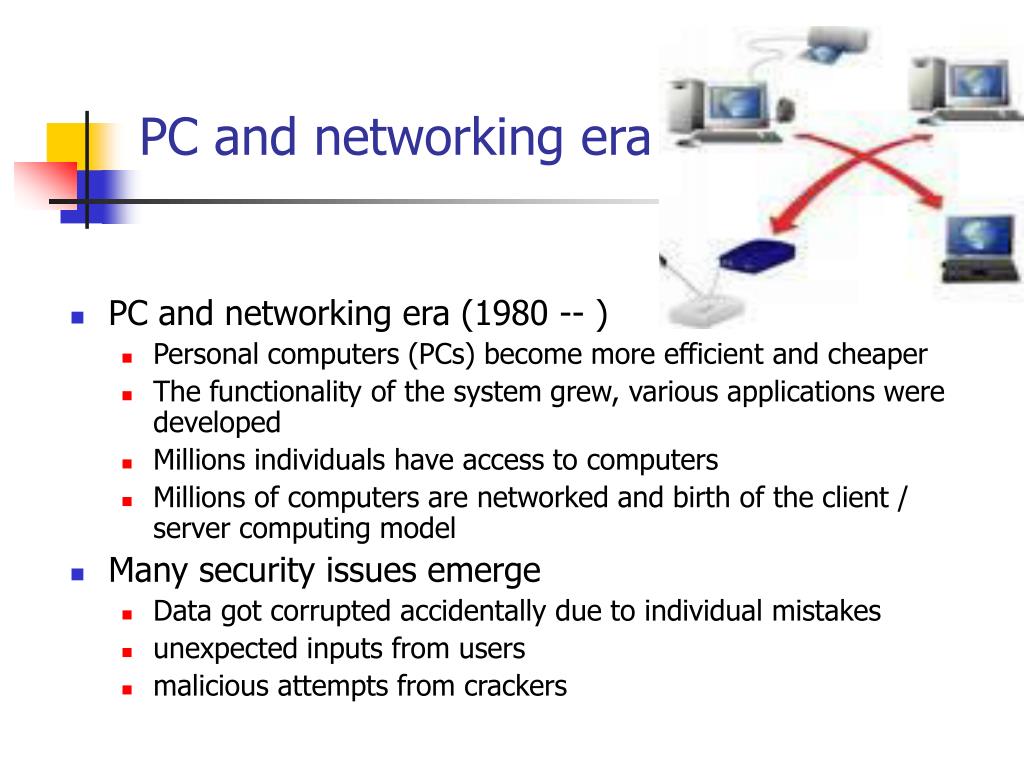 PC and networking era

- PC and networking era (1980 -- )
  - Personal computers (PCs) become more efficient and cheaper
  - The functionality of the system grew, various applications were developed
  - Millions individuals have access to computers
  - Millions of computers are networked and birth of the client / server computing model
- Many security issues emerge
  - Data got corrupted accidentally due to individual mistakes
  - unexpected inputs from users
  - malicious attempts from crackers